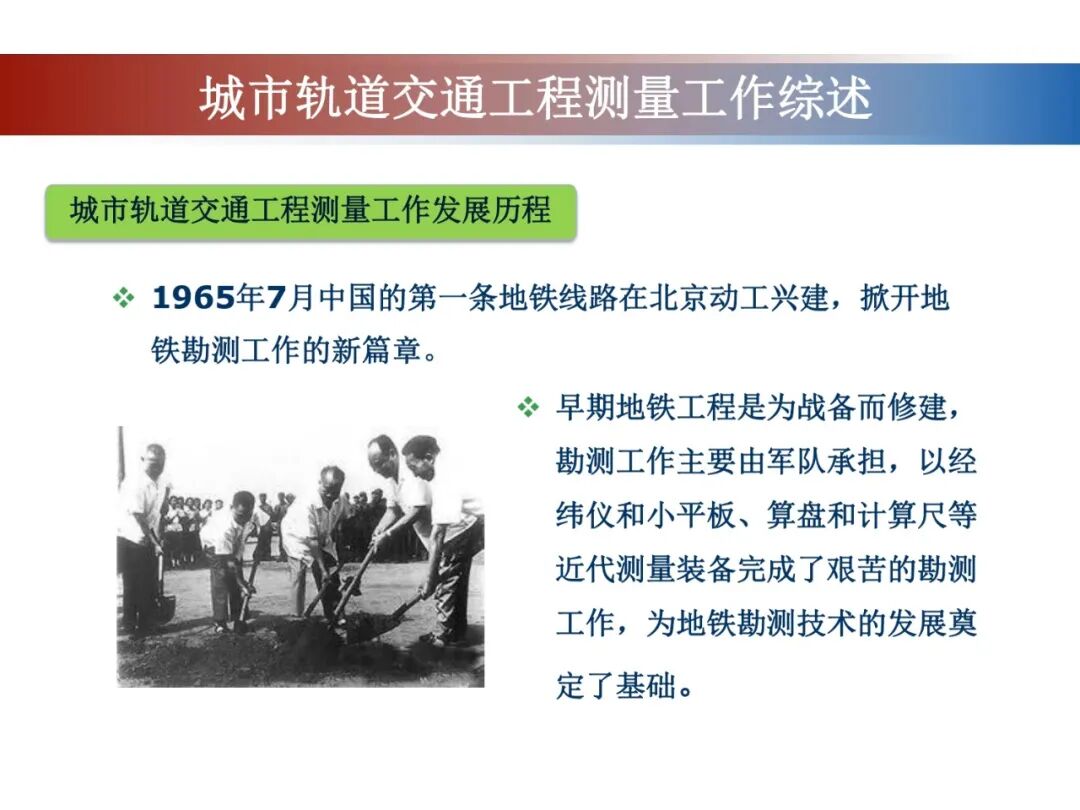 城市轨道交通工程测量工作综述

城市轨道交通工程测量工作发展历程

❖ 1965年7月中国的第一条地铁线路在北京动工兴建，掀开地铁勘测工作的新篇章。

❖ 早期地铁工程是为战备而修建，勘测工作主要由军队承担，以经纬仪和小平板、算盘和计算尺等近代测量装备完成了艰苦的勘测工作，为地铁勘测技术的发展奠定了基础。